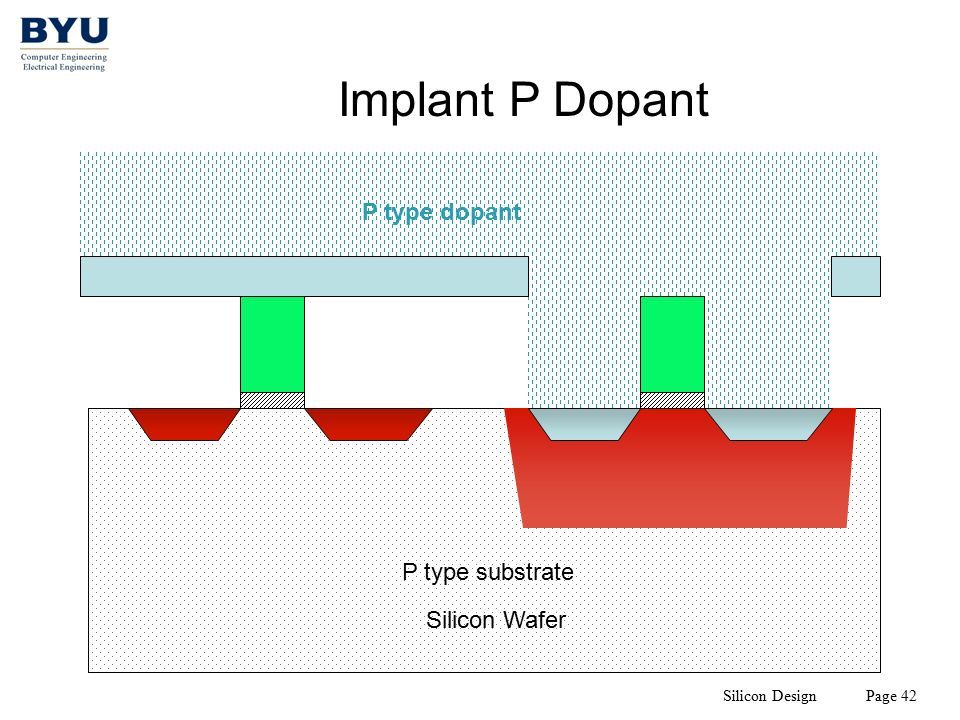 BYU
Computer Engineering
Electrical Engineering

Implant P Dopant

P type dopant

P type substrate

Silicon Wafer

Silicon Design Page 42